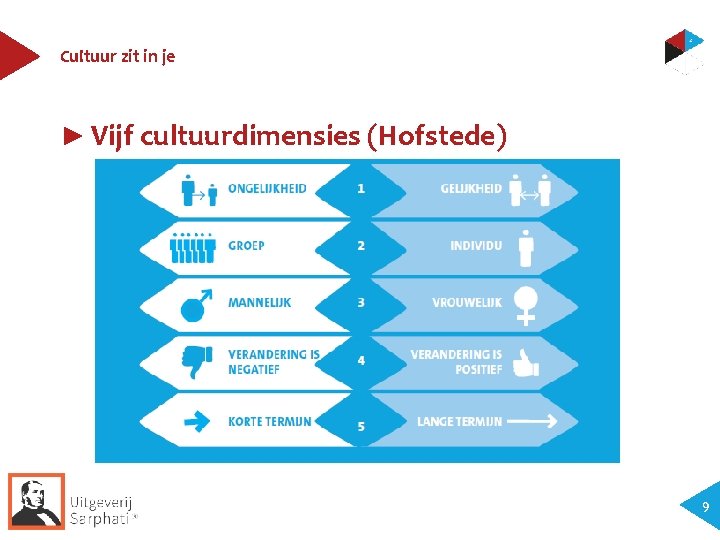 Cultuur zit in je

► Vijf cultuurdimensies (Hofstede)

ONGELIJKHEID 1 GELIJKHEID

GROEP 2 INDIVIDU

MANNELIJK 3 VROUWELIJK

VERANDERING IS NEGATIEF 4 VERANDERING IS POSITIEF

KORTE TERMIJN 5 LANGE TERMIJN

Uitgeverij Sarphati®

9